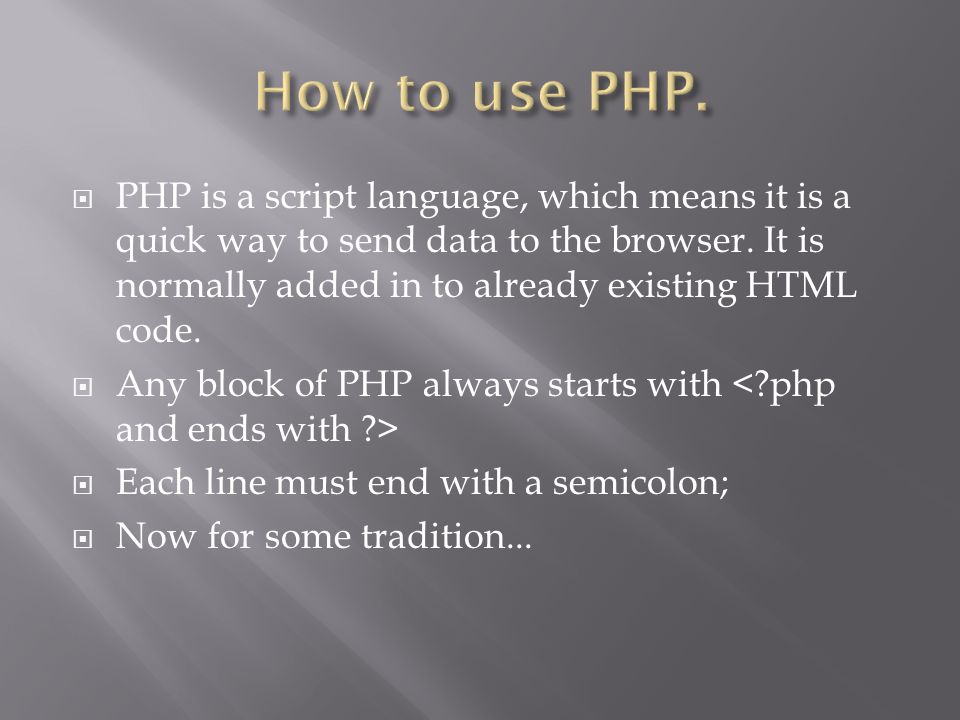 How to use PHP.

PHP is a script language, which means it is a quick way to send data to the browser. It is normally added in to already existing HTML code.

Any block of PHP always starts with <?php and ends with ?>

Each line must end with a semicolon;

Now for some tradition...